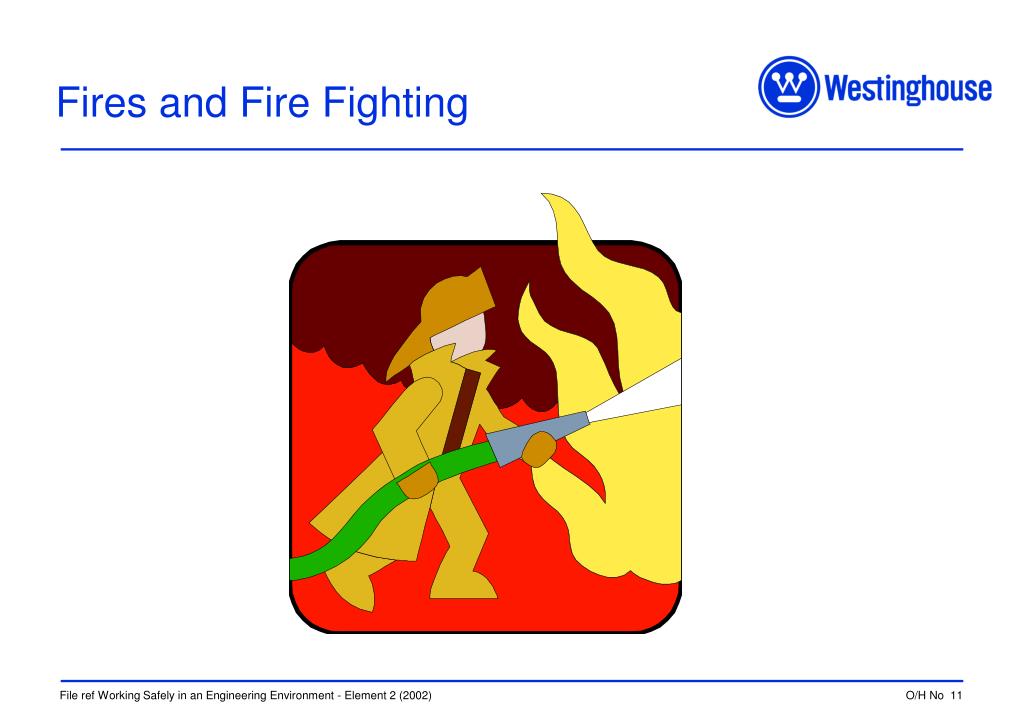 Fires and Fire Fighting

Westinghouse

File ref Working Safely in an Engineering Environment - Element 2 (2002)

O/H No 11